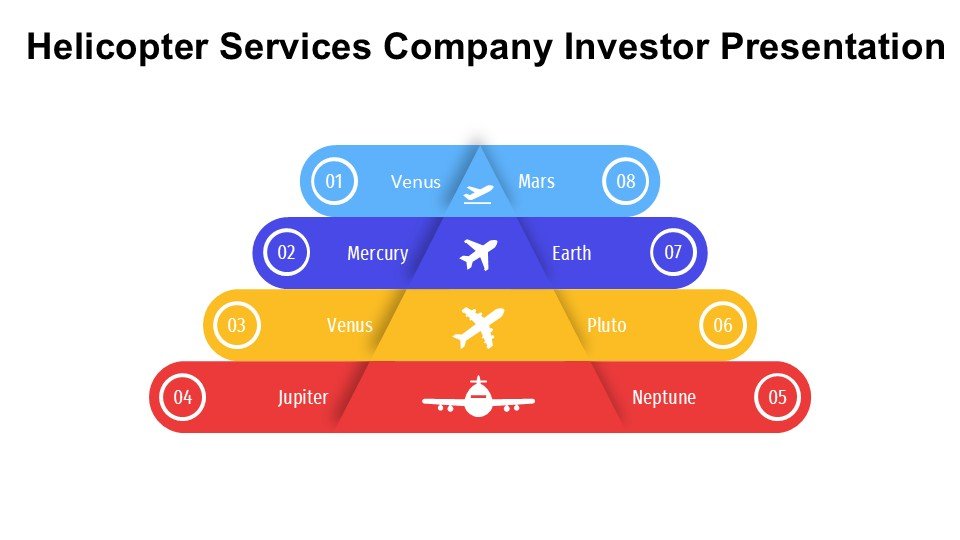 Helicopter Services Company Investor Presentation

01 Venus Mars 08

02 Mercury Earth 07

03 Venus Pluto 06

04 Jupiter Neptune 05